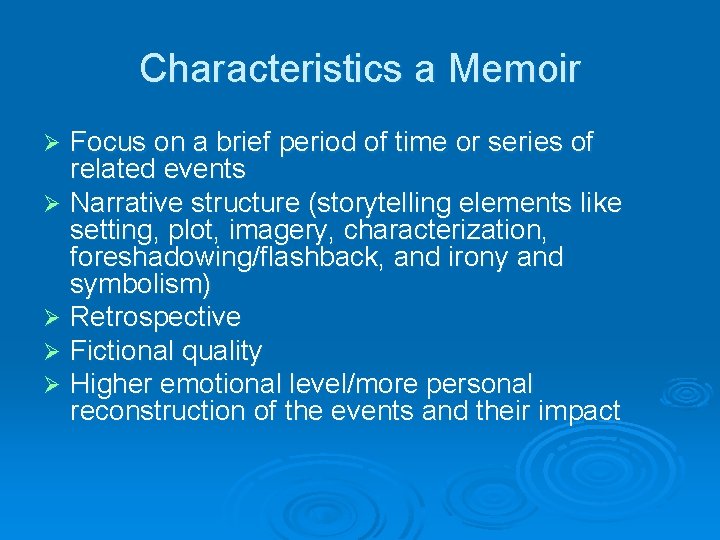 Characteristics a Memoir

➢ Focus on a brief period of time or series of related events
➢ Narrative structure (storytelling elements like setting, plot, imagery, characterization, foreshadowing/flashback, and irony and symbolism)
➢ Retrospective
➢ Fictional quality
➢ Higher emotional level/more personal reconstruction of the events and their impact